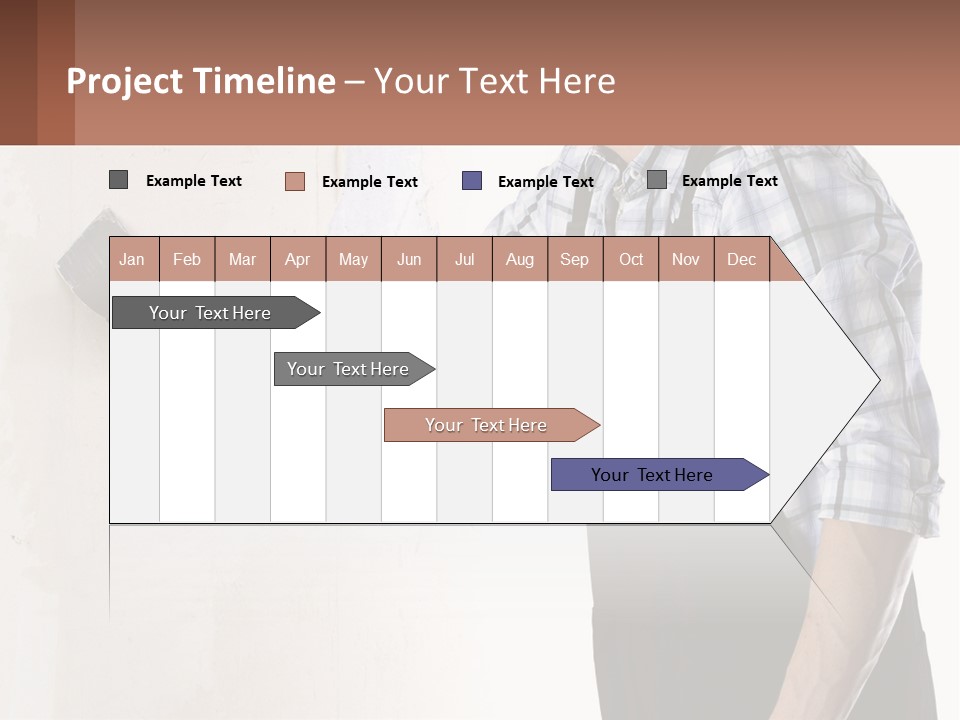 Project Timeline – Your Text Here

Example Text
Example Text
Example Text
Example Text

| Jan | Feb | Mar | Apr | May | Jun | Jul | Aug | Sep | Oct | Nov | Dec |
|---|---|---|---|---|---|---|---|---|---|---|---|

Your Text Here

Your Text Here

Your Text Here

Your Text Here